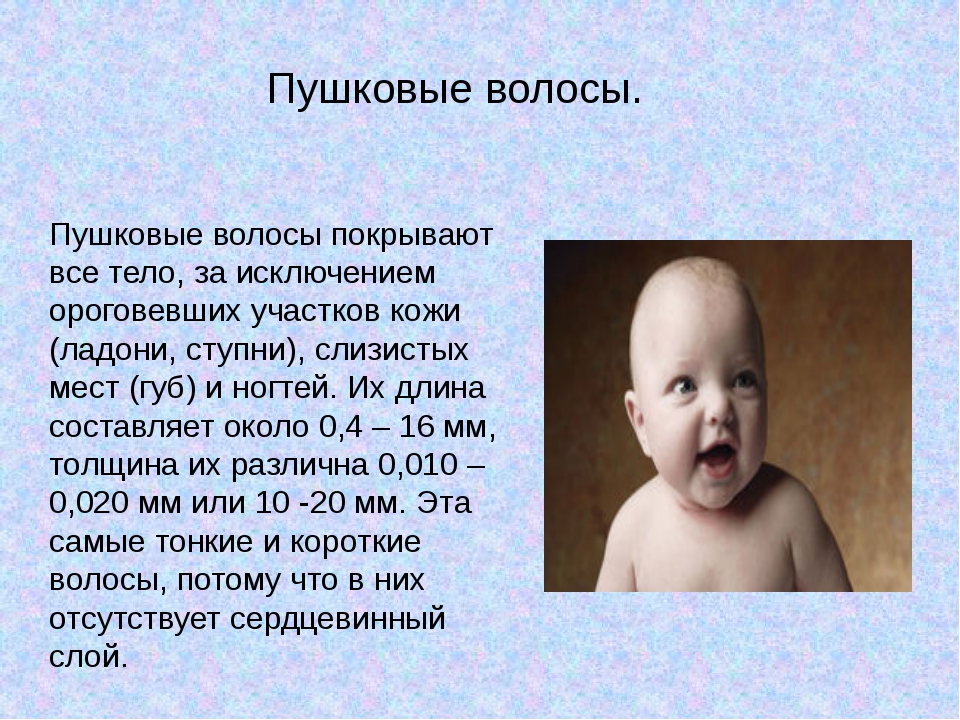 Пушковые волосы.

Пушковые волосы покрывают все тело, за исключением ороговевших участков кожи (ладони, ступни), слизистых мест (губ) и ногтей. Их длина составляет около 0,4 – 16 мм, толщина их различна 0,010 – 0,020 мм или 10 -20 мм. Эта самые тонкие и короткие волосы, потому что в них отсутствует сердцевинный слой.